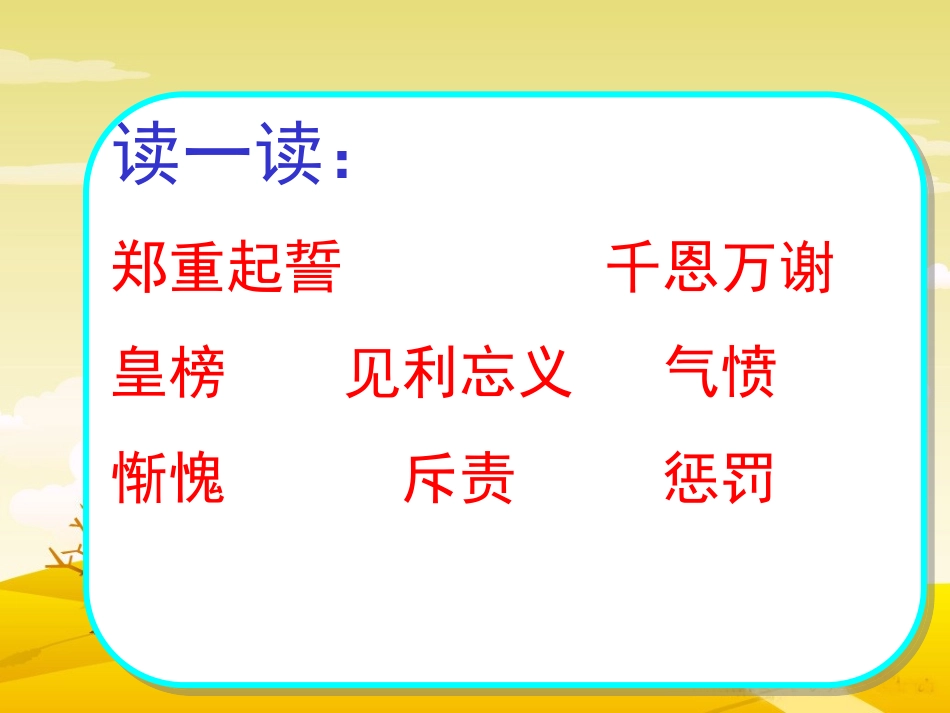 读一读：

郑重起誓　　千恩万谢

皇榜　　见利忘义　　气愤

惭愧　　斥责　　惩罚